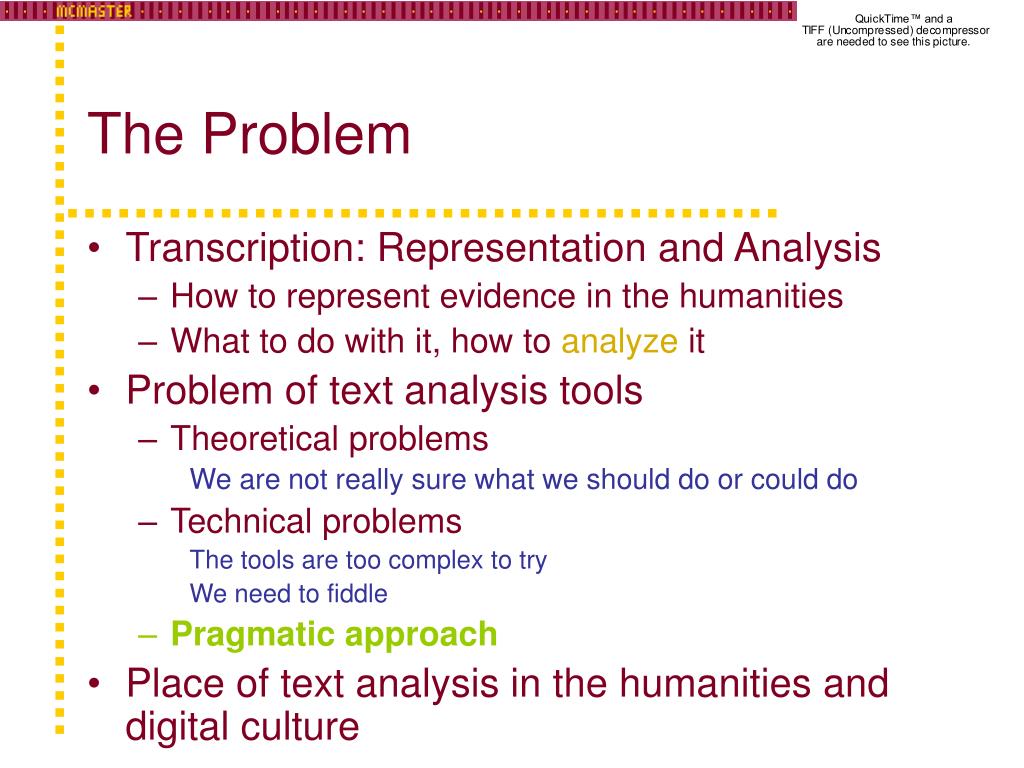 MCMASTER

QuickTime™ and a TIFF (Uncompressed) decompressor are needed to see this picture.

The Problem

• Transcription: Representation and Analysis
– How to represent evidence in the humanities
– What to do with it, how to analyze it
• Problem of text analysis tools
– Theoretical problems
We are not really sure what we should do or could do
– Technical problems
The tools are too complex to try
We need to fiddle
– Pragmatic approach
• Place of text analysis in the humanities and digital culture